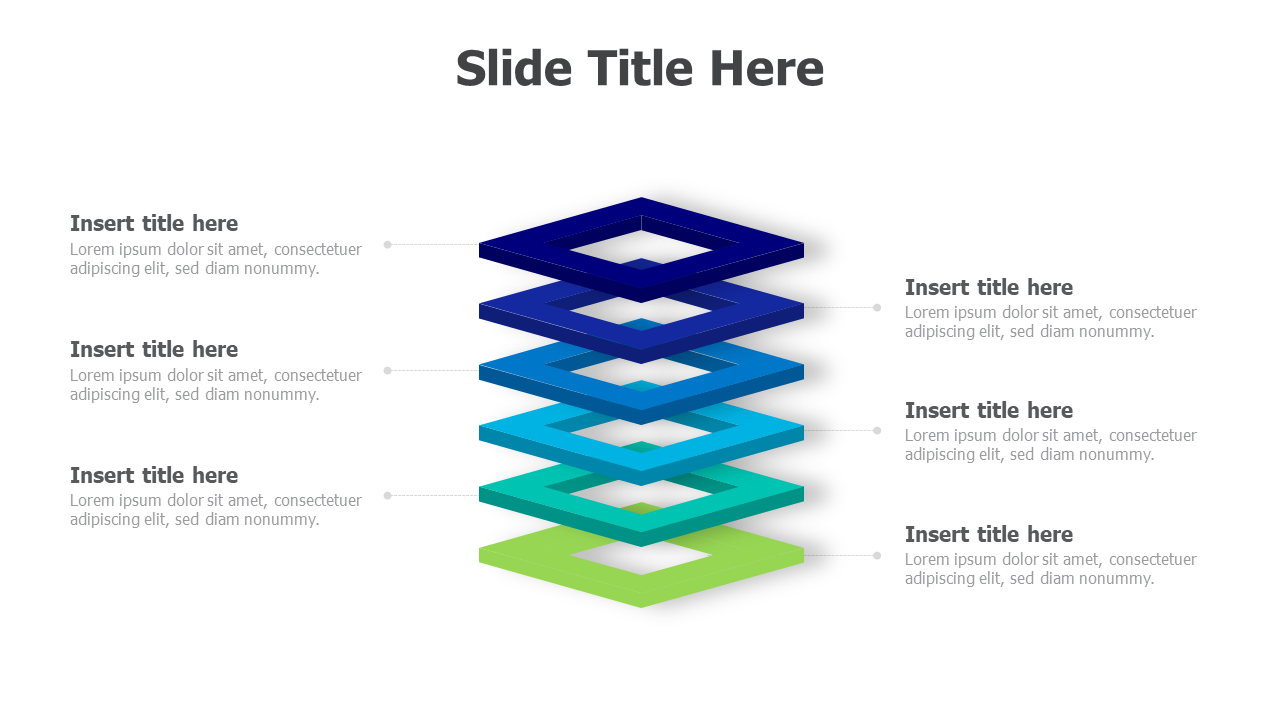 Slide Title Here

Insert title here
Lorem ipsum dolor sit amet, consectetuer adipiscing elit, sed diam nonummy.

Insert title here
Lorem ipsum dolor sit amet, consectetuer adipiscing elit, sed diam nonummy.

Insert title here
Lorem ipsum dolor sit amet, consectetuer adipiscing elit, sed diam nonummy.

Insert title here
Lorem ipsum dolor sit amet, consectetuer adipiscing elit, sed diam nonummy.

Insert title here
Lorem ipsum dolor sit amet, consectetuer adipiscing elit, sed diam nonummy.

Insert title here
Lorem ipsum dolor sit amet, consectetuer adipiscing elit, sed diam nonummy.